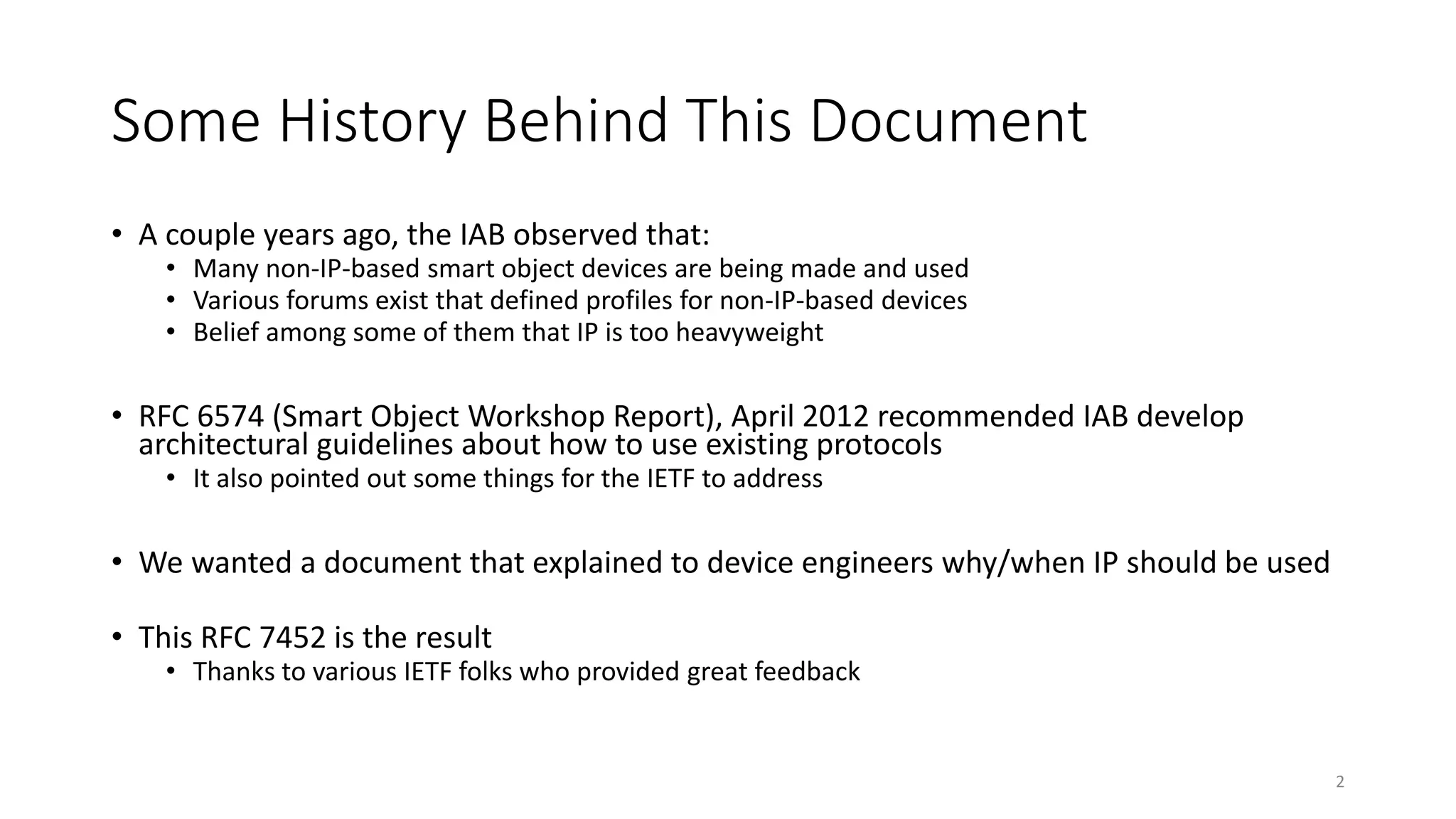 Some History Behind This Document

• A couple years ago, the IAB observed that:
  • Many non-IP-based smart object devices are being made and used
  • Various forums exist that defined profiles for non-IP-based devices
  • Belief among some of them that IP is too heavyweight

• RFC 6574 (Smart Object Workshop Report), April 2012 recommended IAB develop architectural guidelines about how to use existing protocols
  • It also pointed out some things for the IETF to address

• We wanted a document that explained to device engineers why/when IP should be used

• This RFC 7452 is the result
  • Thanks to various IETF folks who provided great feedback

2